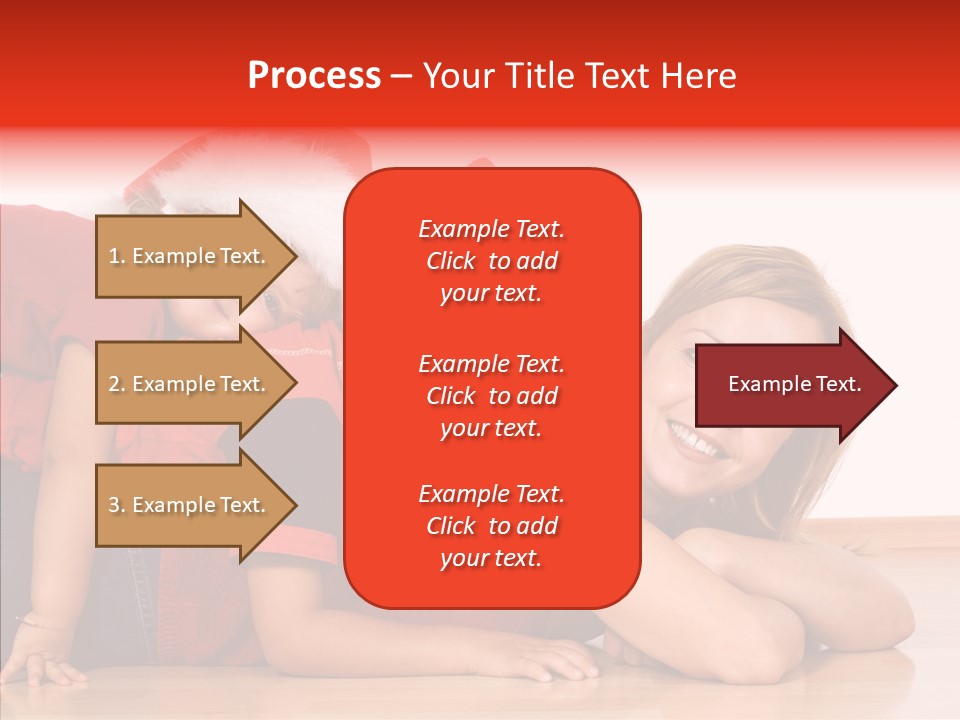 Process – Your Title Text Here

1. Example Text.

2. Example Text.

3. Example Text.

Example Text. Click to add your text.

Example Text. Click to add your text.

Example Text. Click to add your text.

Example Text.